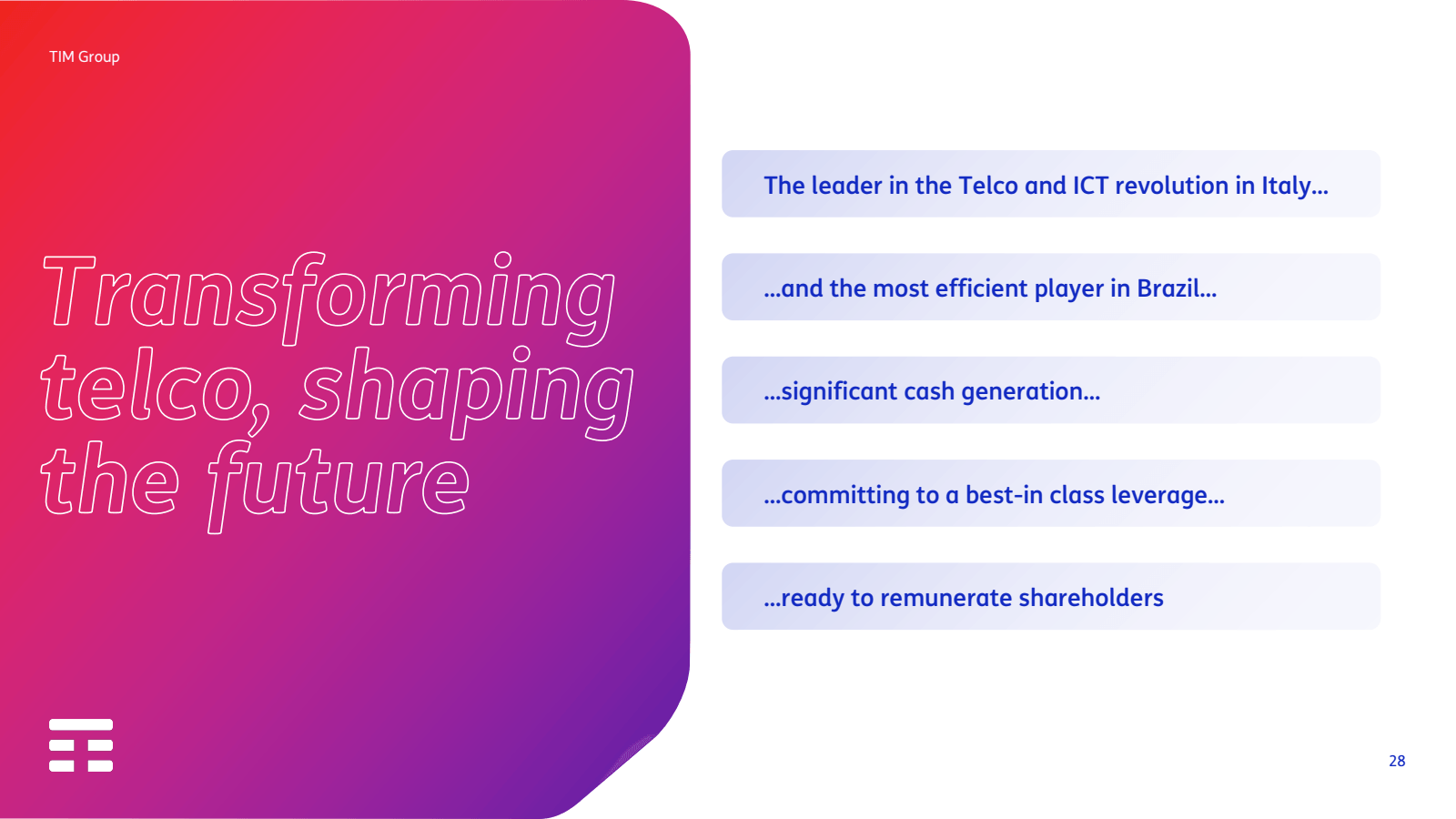 TIM Group

Transforming telco, shaping the future

The leader in the Telco and ICT revolution in Italy…

…and the most efficient player in Brazil…

…significant cash generation…

…committing to a best-in class leverage…

…ready to remunerate shareholders

28